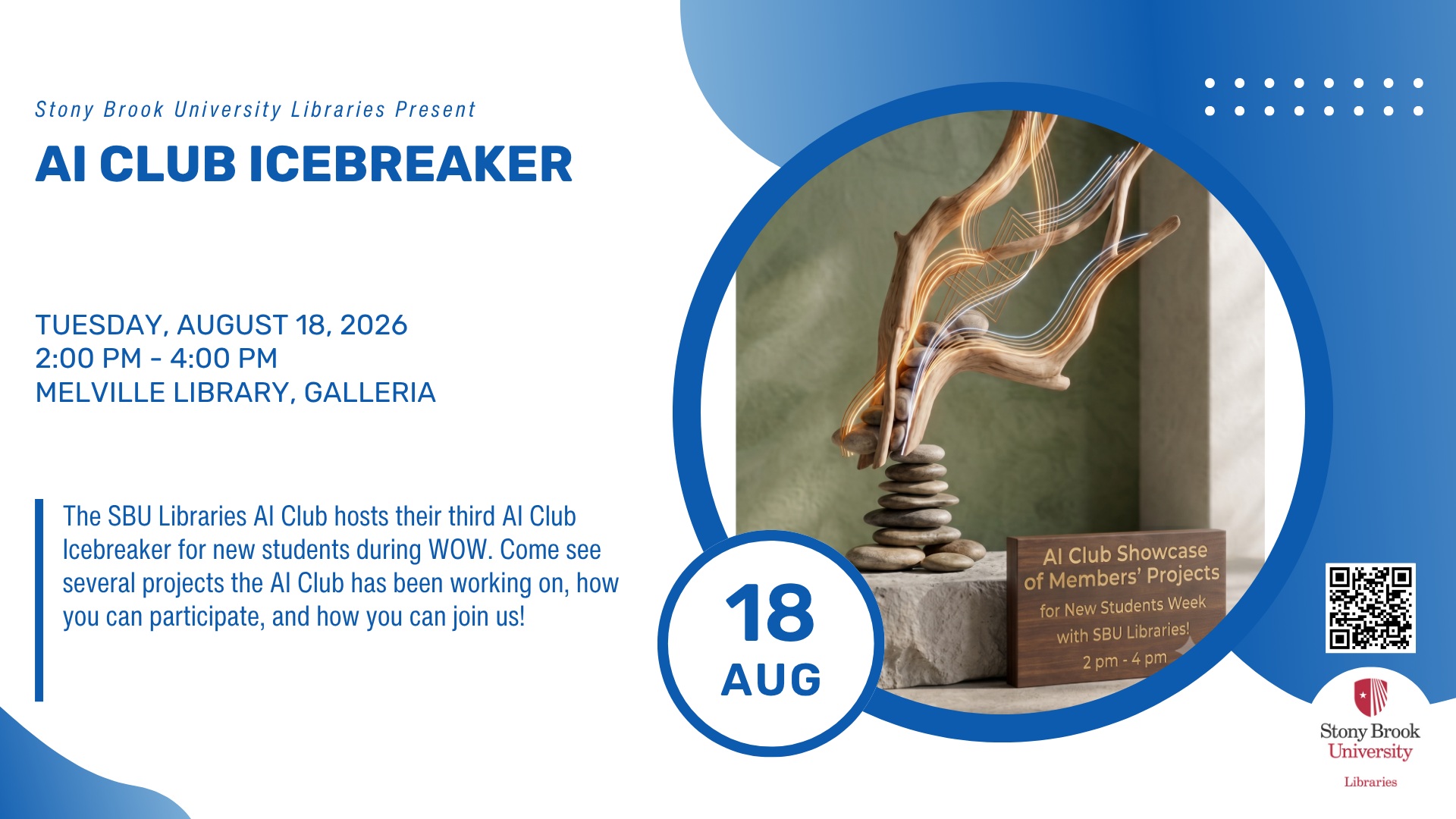 Stony Brook University Libraries Present

AI CLUB ICEBREAKER

TUESDAY, AUGUST 18, 2026
2:00 PM - 4:00 PM
MELVILLE LIBRARY, GALLERIA

The SBU Libraries AI Club hosts their third AI Club Icebreaker for new students during WOW. Come see several projects the AI Club has been working on, how you can participate, and how you can join us!

18
AUG

AI Club Showcase
of Members' Projects
for New Students Week
with SBU Libraries!
2 pm - 4 pm

Stony Brook
University
Libraries